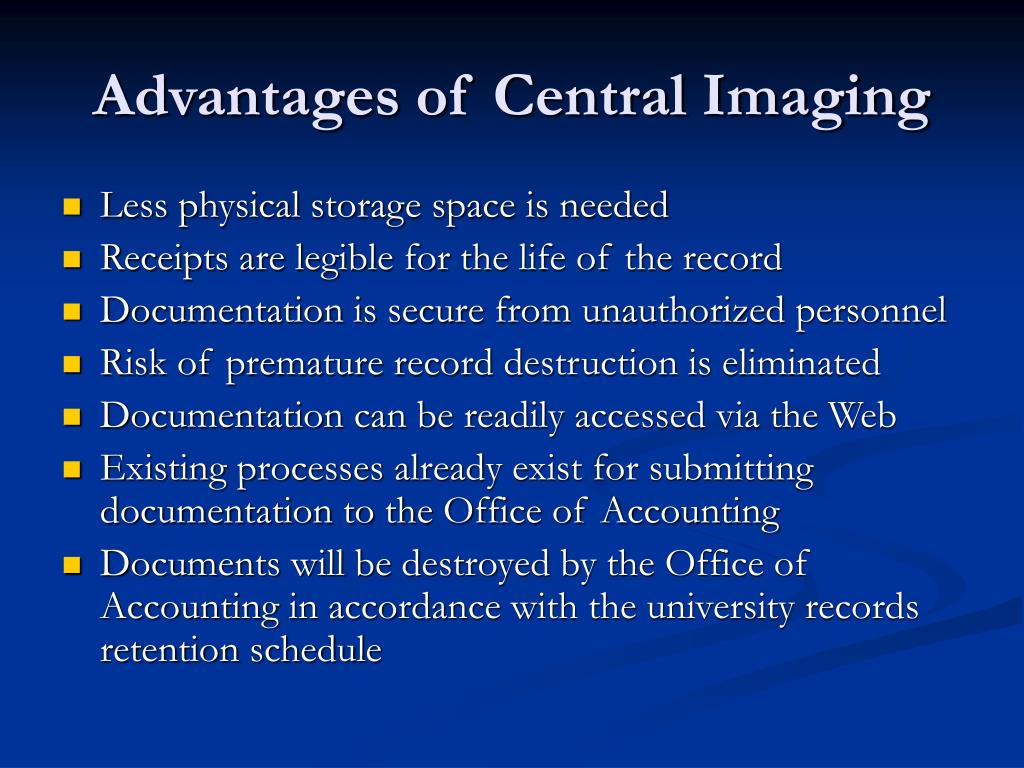 Advantages of Central Imaging

- Less physical storage space is needed
- Receipts are legible for the life of the record
- Documentation is secure from unauthorized personnel
- Risk of premature record destruction is eliminated
- Documentation can be readily accessed via the Web
- Existing processes already exist for submitting documentation to the Office of Accounting
- Documents will be destroyed by the Office of Accounting in accordance with the university records retention schedule